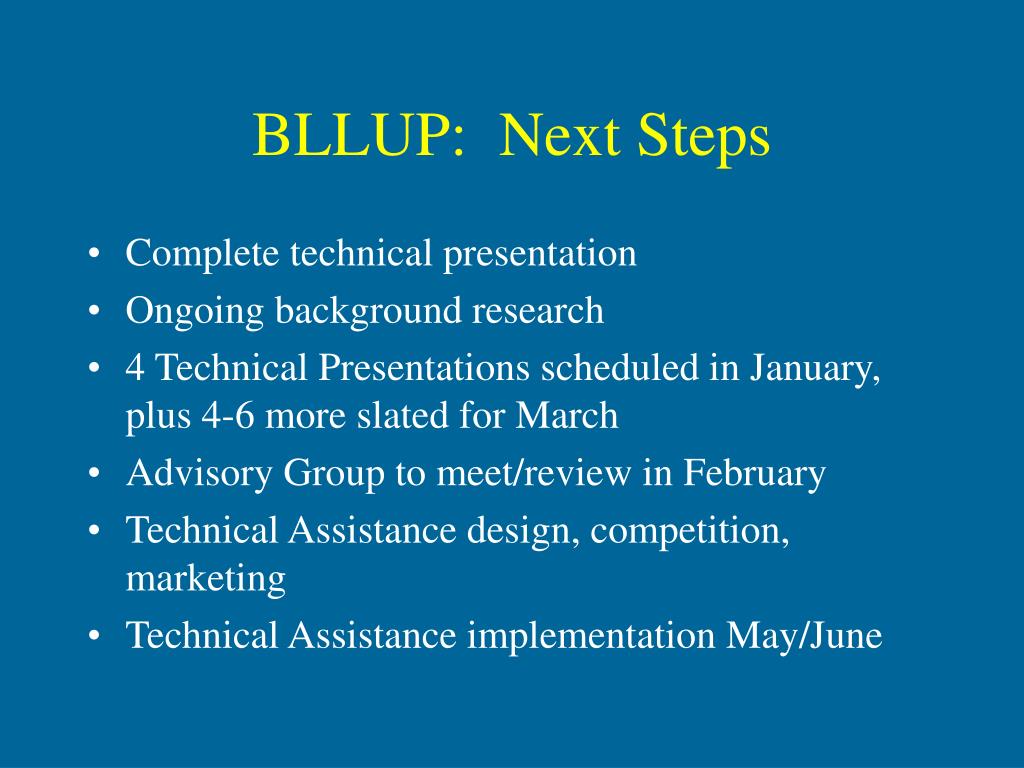 BLLUP: Next Steps

• Complete technical presentation
• Ongoing background research
• 4 Technical Presentations scheduled in January, plus 4-6 more slated for March
• Advisory Group to meet/review in February
• Technical Assistance design, competition, marketing
• Technical Assistance implementation May/June